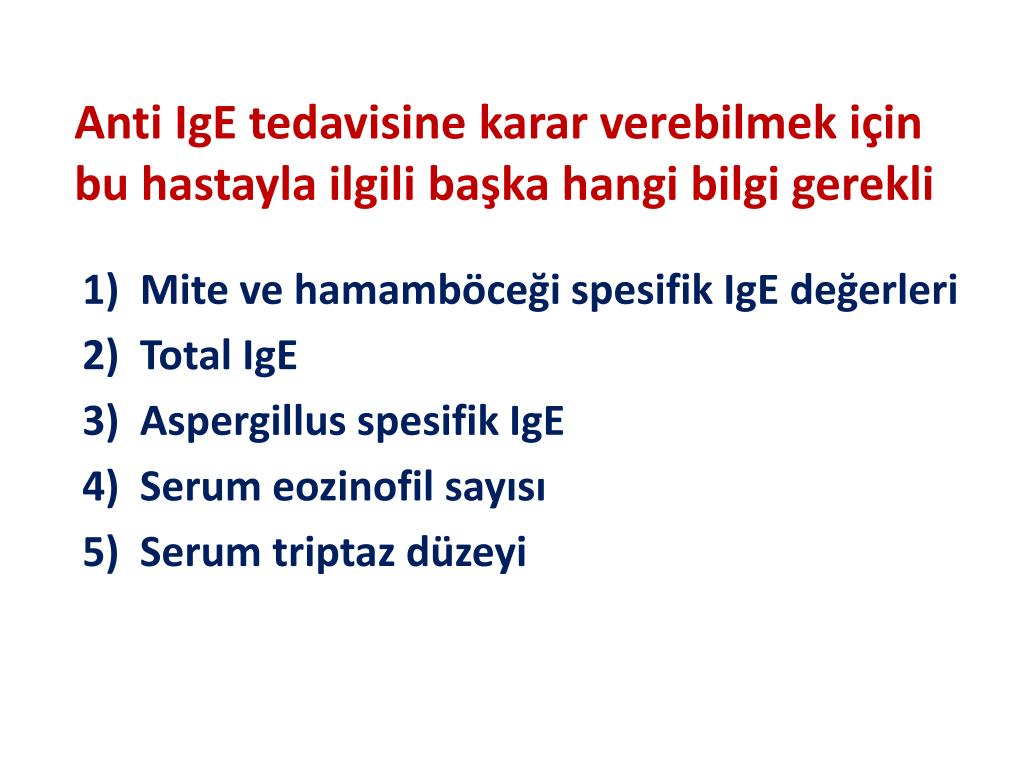 Anti IgE tedavisine karar verebilmek için bu hastayla ilgili başka hangi bilgi gerekli

1) Mite ve hamamböceği spesifik IgE değerleri
2) Total IgE
3) Aspergillus spesifik IgE
4) Serum eozinofil sayısı
5) Serum triptaz düzeyi